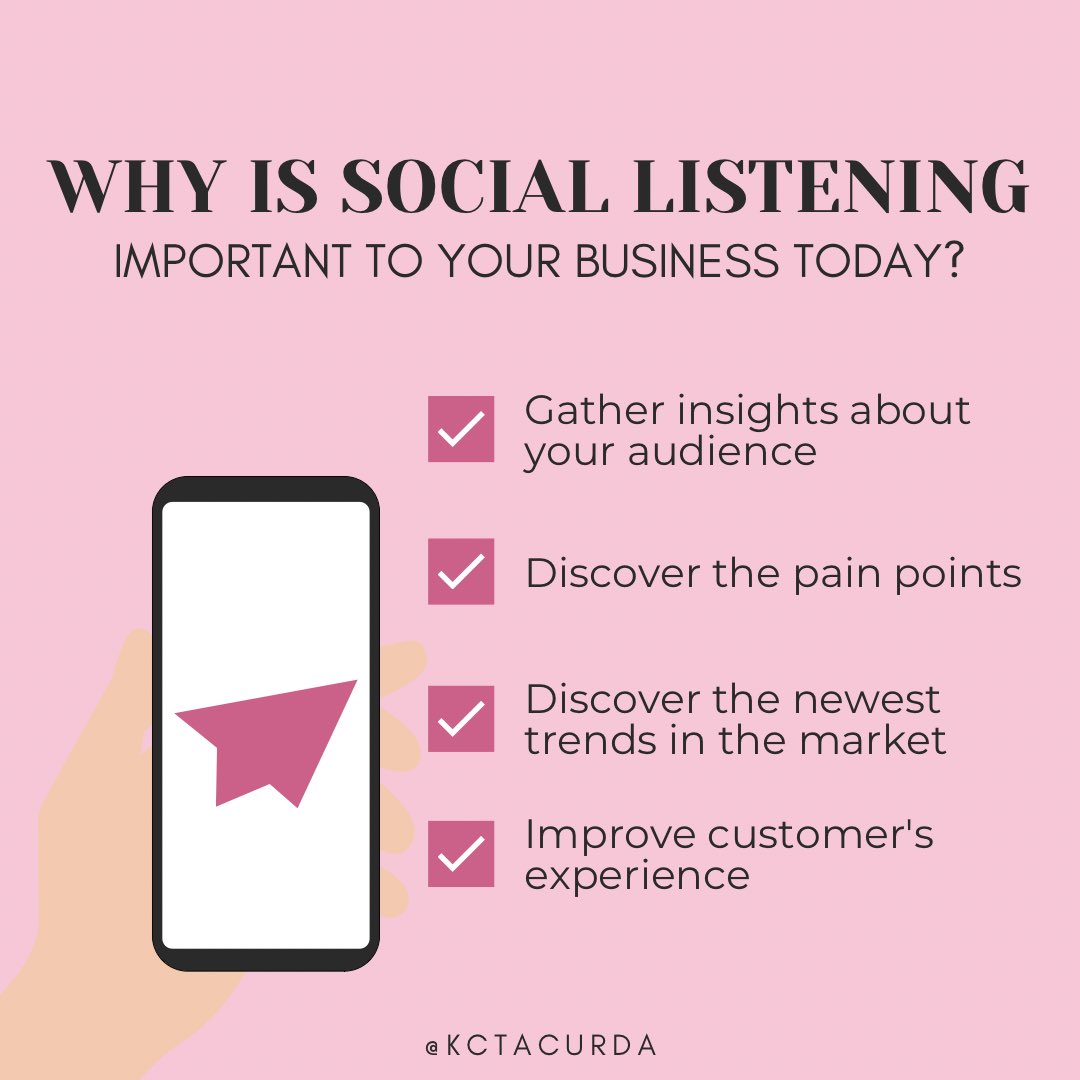 WHY IS SOCIAL LISTENING
IMPORTANT TO YOUR BUSINESS TODAY?

Gather insights about your audience

Discover the pain points

Discover the newest trends in the market

Improve customer's experience

@KCTACURDA